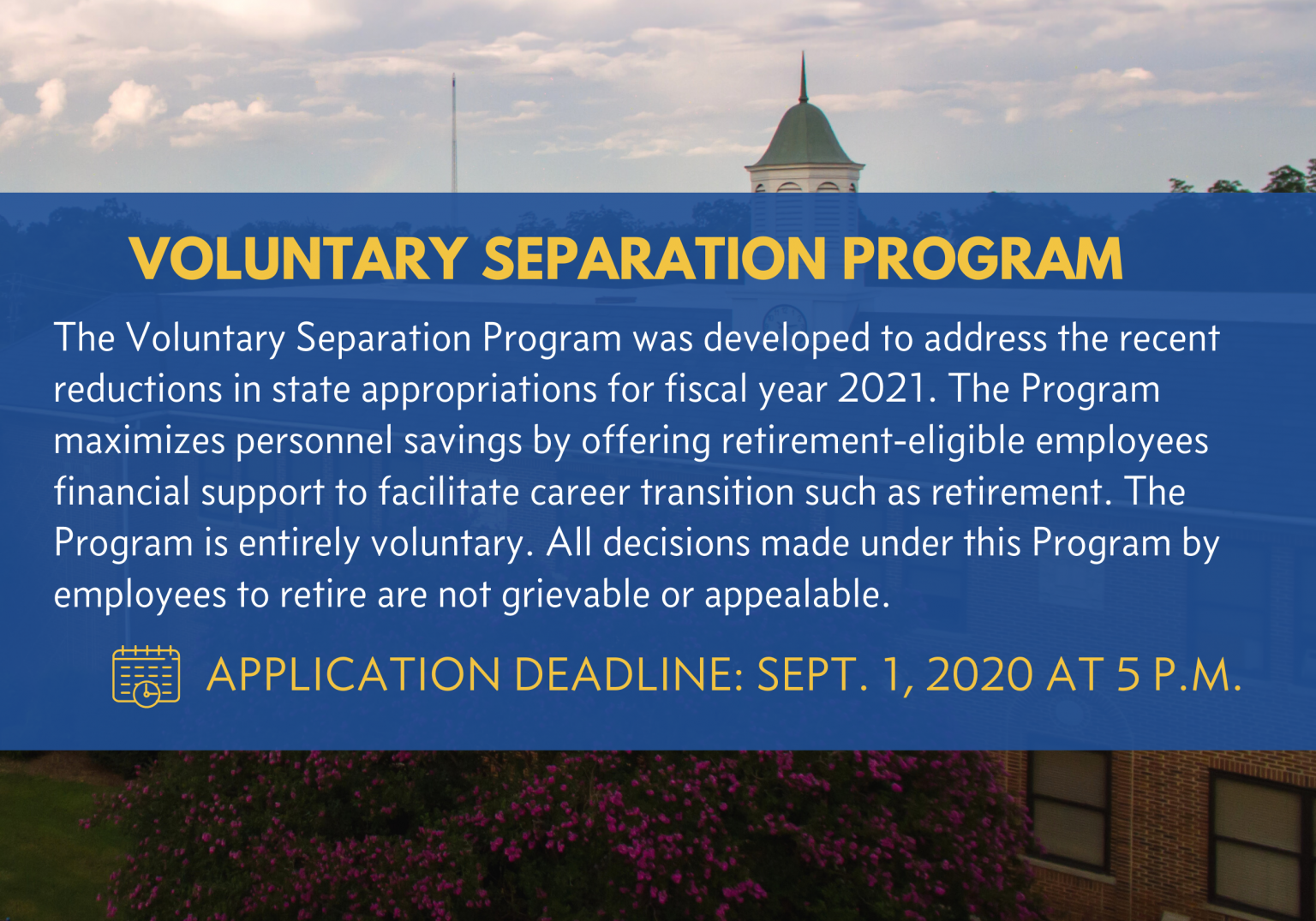 VOLUNTARY SEPARATION PROGRAM

The Voluntary Separation Program was developed to address the recent reductions in state appropriations for fiscal year 2021. The Program maximizes personnel savings by offering retirement-eligible employees financial support to facilitate career transition such as retirement. The Program is entirely voluntary. All decisions made under this Program by employees to retire are not grievable or appealable.

APPLICATION DEADLINE: SEPT. 1, 2020 AT 5 P.M.